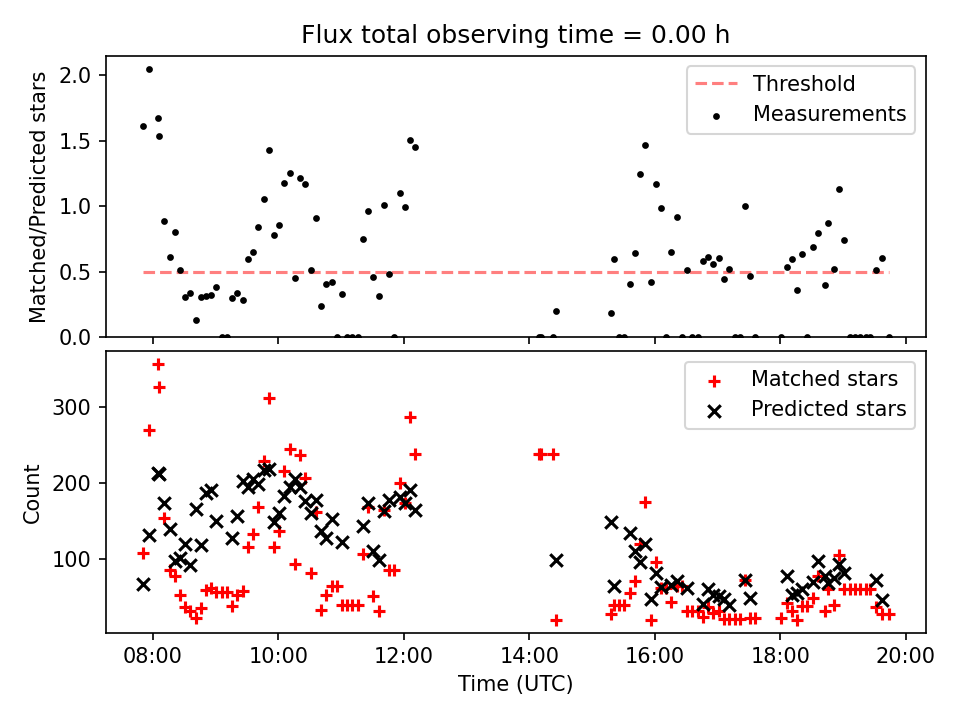 Flux total observing time = 0.00 h

Matched/Predicted stars

2.0
1.5
1.0
0.5
0.0

Threshold
Measurements

Count

300
200
100

Matched stars
Predicted stars

08:00
10:00
12:00
14:00
16:00
18:00
20:00

Time (UTC)